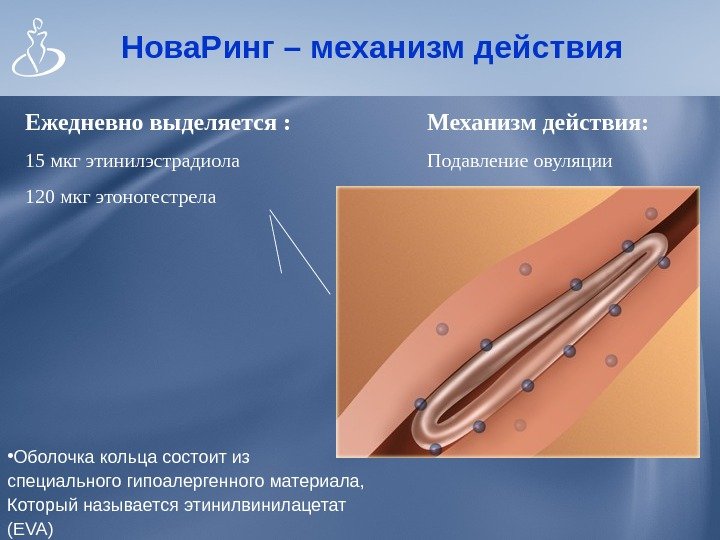 НоваРинг – механизм действия

Ежедневно выделяется :

15 мкг этинилэстрадиола

120 мкг этоногестрела

Механизм действия:

Подавление овуляции

•Оболочка кольца состоит из специального гипоалергенного материала, Который называется этинилвинилацетат (EVA)